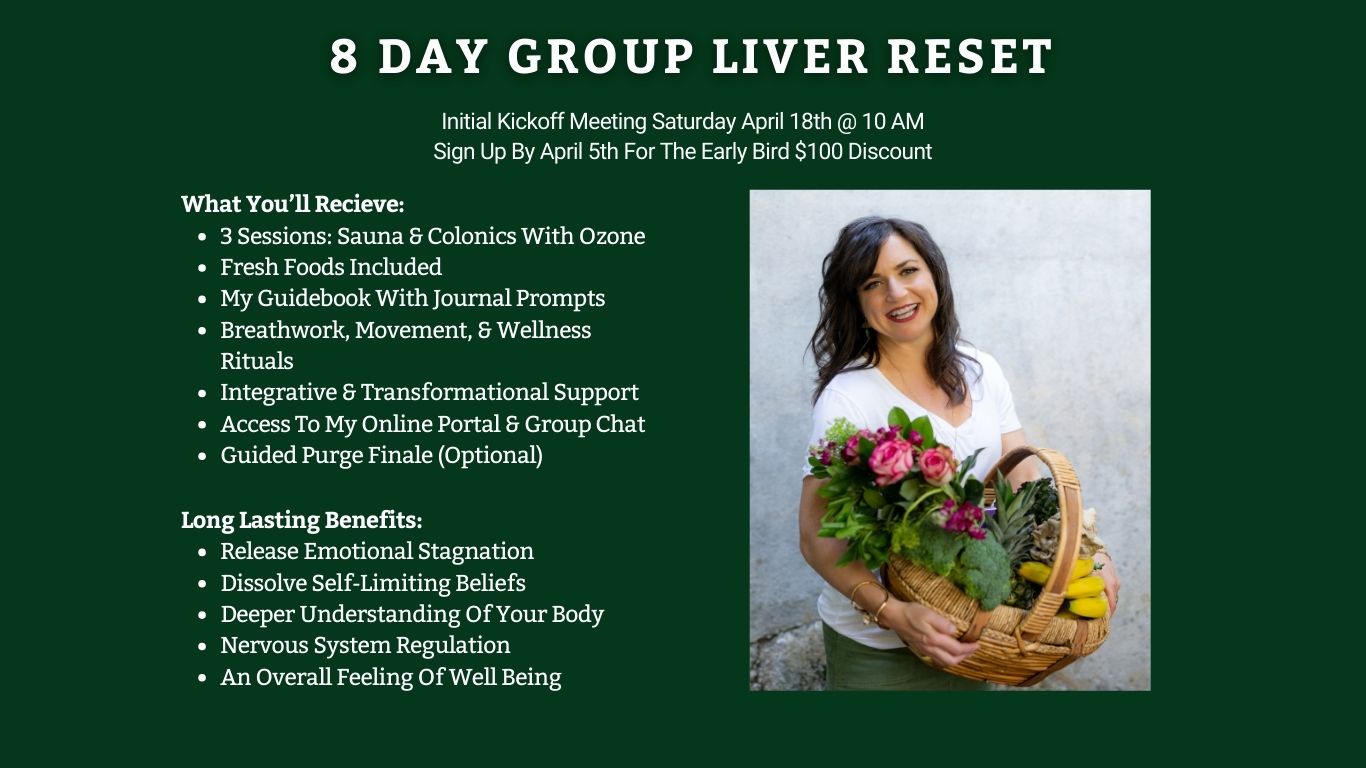 8 DAY GROUP LIVER RESET

Initial Kickoff Meeting Saturday April 18th @ 10 AM
Sign Up By April 5th For The Early Bird $100 Discount

What You'll Recieve:
- 3 Sessions: Sauna & Colonics With Ozone
- Fresh Foods Included
- My Guidebook With Journal Prompts
- Breathwork, Movement, & Wellness Rituals
- Integrative & Transformational Support
- Access To My Online Portal & Group Chat
- Guided Purge Finale (Optional)

Long Lasting Benefits:
- Release Emotional Stagnation
- Dissolve Self-Limiting Beliefs
- Deeper Understanding Of Your Body
- Nervous System Regulation
- An Overall Feeling Of Well Being